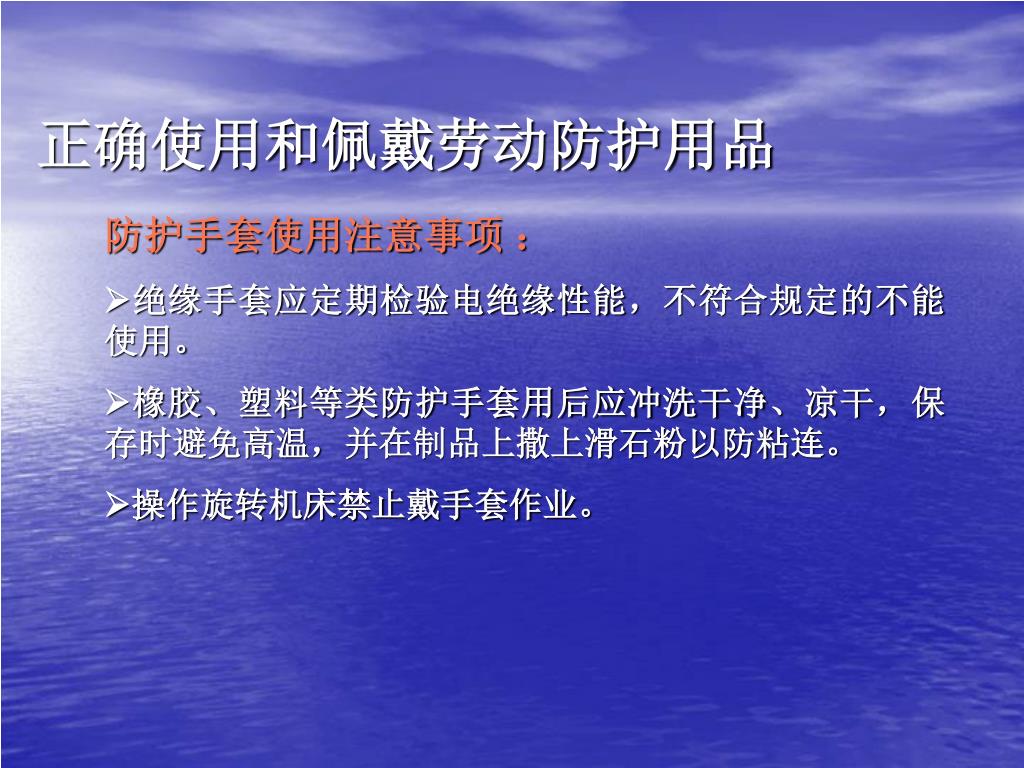 正确使用和佩戴劳动防护用品

防护手套使用注意事项：

➢绝缘手套应定期检验电绝缘性能，不符合规定的不能使用。

➢橡胶、塑料等类防护手套用后应冲洗干净、凉干，保存时避免高温，并在制品上撒上滑石粉以防粘连。

➢操作旋转机床禁止戴手套作业。